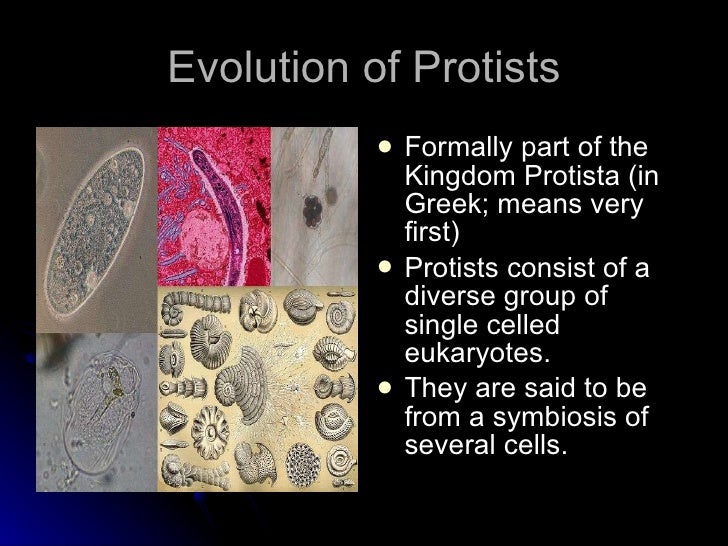 Evolution of Protists

- Formally part of the Kingdom Protista (in Greek; means very first)
- Protists consist of a diverse group of single celled eukaryotes.
- They are said to be from a symbiosis of several cells.